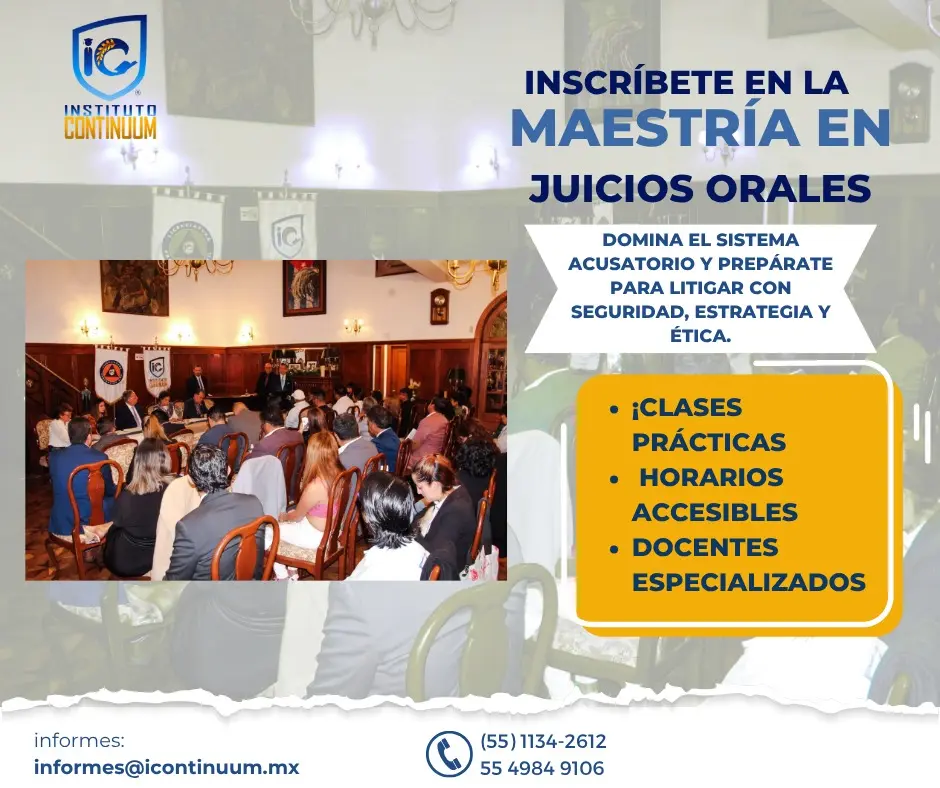 iC
INSTITUTO CONTINUUM

INSCRÍBETE EN LA
MAESTRÍA EN
JUICIOS ORALES

DOMINA EL SISTEMA ACUSATORIO Y PREPÁRATE PARA LITIGAR CON SEGURIDAD, ESTRATEGIA Y ÉTICA.

• ¡CLASES PRÁCTICAS
• HORARIOS ACCESIBLES
• DOCENTES ESPECIALIZADOS

informes:
informes@icontinuum.mx

(55) 1134-2612
55 4984 9106